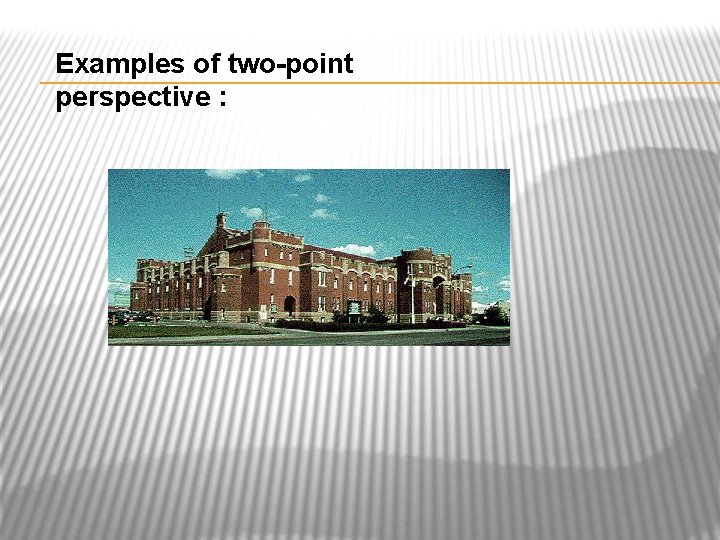 Examples of two-point perspective :